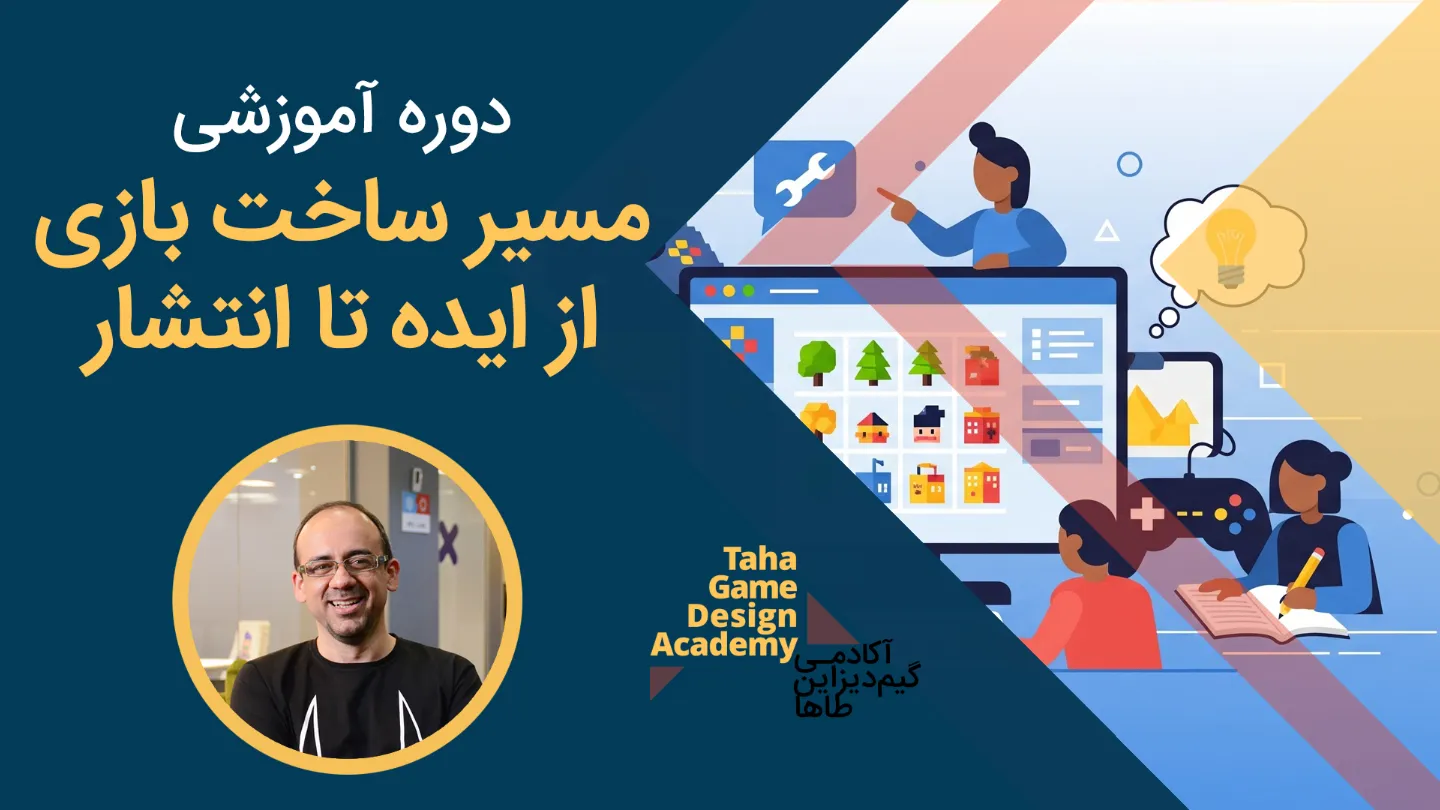 دوره آموزشی
مسیر ساخت بازی
از ایده تا انتشار

Taha
Game
Design
Academy

آکادمی
گیم‌دیزاین
طاها